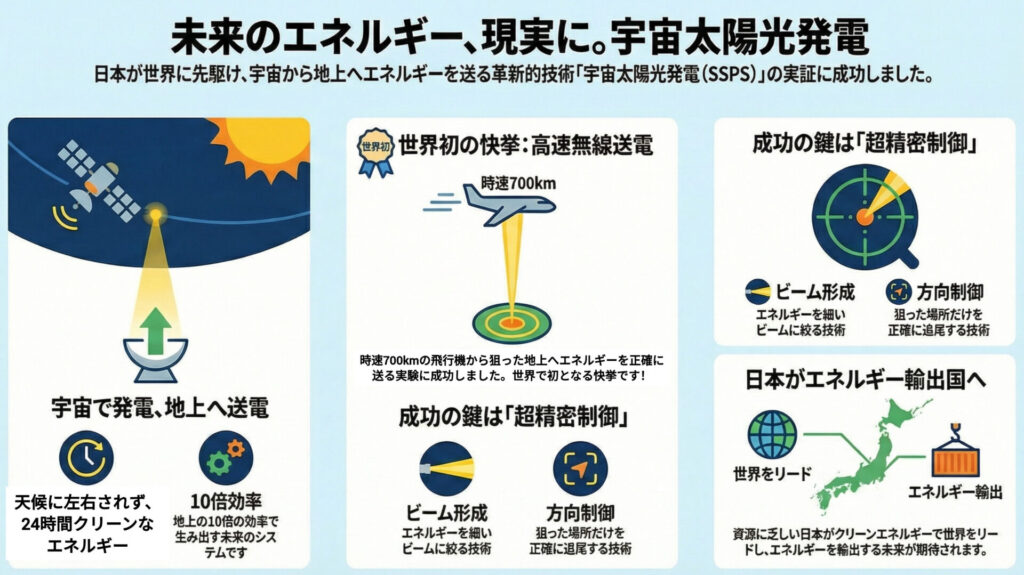 未来のエネルギー、現実に。宇宙太陽光発電

日本が世界に先駆け、宇宙から地上へエネルギーを送る革新的技術「宇宙太陽光発電（SSPS）」の実証に成功しました。

宇宙で発電、地上へ送電

天候に左右されず、24時間クリーンなエネルギー

10倍効率
地上の10倍の効率で生み出す未来のシステムです

世界初

世界初の快挙：高速無線送電

時速700km

時速700kmの飛行機から狙った地上へエネルギーを正確に送る実験に成功しました。世界で初となる快挙です！

成功の鍵は「超精密制御」

ビーム形成
エネルギーを細いビームに絞る技術

方向制御
狙った場所だけを正確に追尾する技術

成功の鍵は「超精密制御」

ビーム形成
エネルギーを細いビームに絞る技術

方向制御
狙った場所だけを正確に追尾する技術

日本がエネルギー輸出国へ

世界をリード

エネルギー輸出

資源に乏しい日本がクリーンエネルギーで世界をリードし、エネルギーを輸出する未来が期待されます。